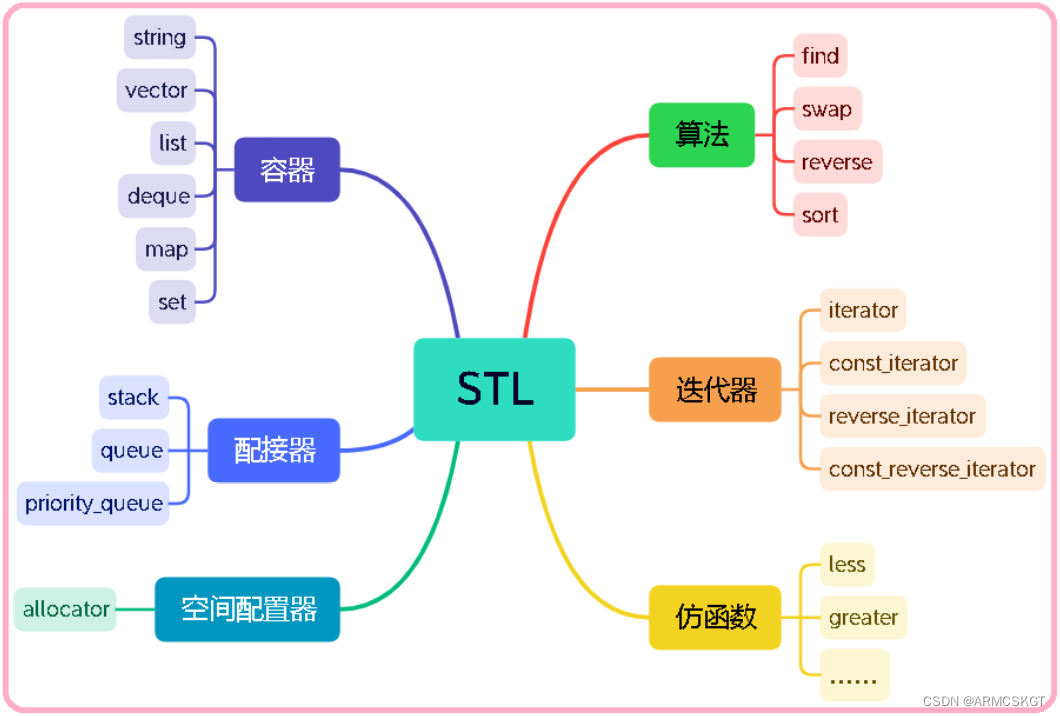 STL

容器
string
vector
list
deque
map
set

配接器
stack
queue
priority_queue

空间配置器
allocator

算法
find
swap
reverse
sort

迭代器
iterator
const_iterator
reverse_iterator
const_reverse_iterator

仿函数
less
greater
……

CSDN @ARMCSKGT